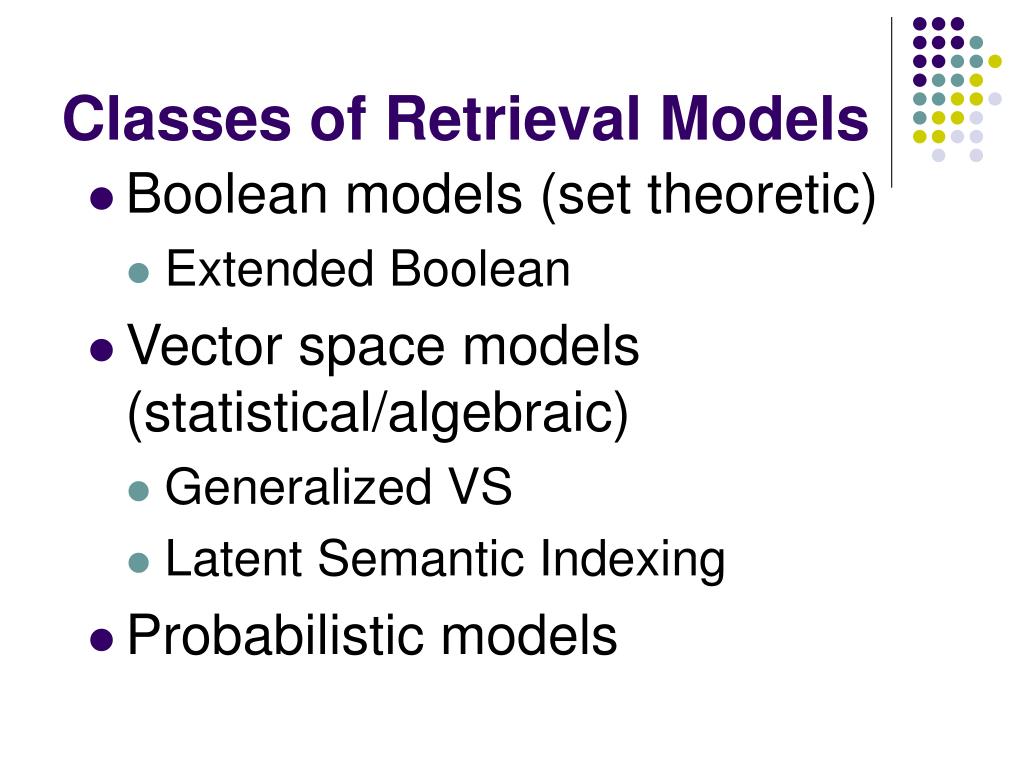 Classes of Retrieval Models

- Boolean models (set theoretic)
  - Extended Boolean
- Vector space models (statistical/algebraic)
  - Generalized VS
  - Latent Semantic Indexing
- Probabilistic models